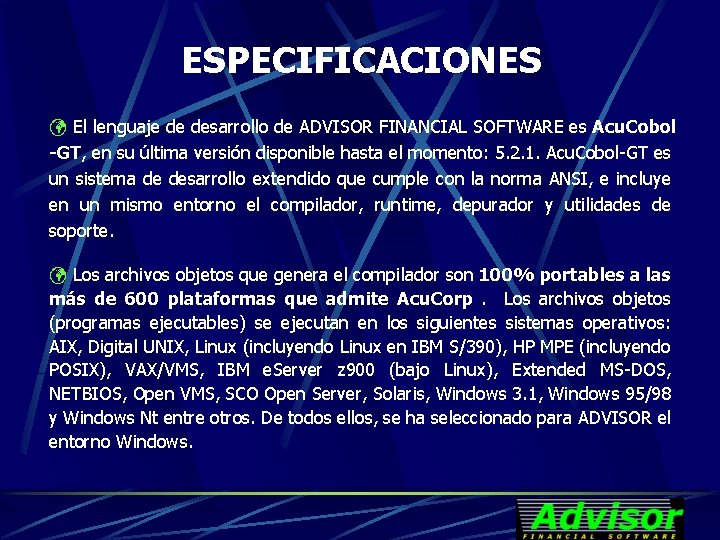 ESPECIFICACIONES

El lenguaje de desarrollo de ADVISOR FINANCIAL SOFTWARE es AcuCobol -GT, en su última versión disponible hasta el momento: 5.2.1. AcuCobol-GT es un sistema de desarrollo extendido que cumple con la norma ANSI, e incluye en un mismo entorno el compilador, runtime, depurador y utilidades de soporte.

Los archivos objetos que genera el compilador son 100% portables a las más de 600 plataformas que admite AcuCorp . Los archivos objetos (programas ejecutables) se ejecutan en los siguientes sistemas operativos: AIX, Digital UNIX, Linux (incluyendo Linux en IBM S/390), HP MPE (incluyendo POSIX), VAX/VMS, IBM eServer z900 (bajo Linux), Extended MS-DOS, NETBIOS, Open VMS, SCO Open Server, Solaris, Windows 3.1, Windows 95/98 y Windows Nt entre otros. De todos ellos, se ha seleccionado para ADVISOR el entorno Windows.

Advisor
FINANCIAL SOFTWARE